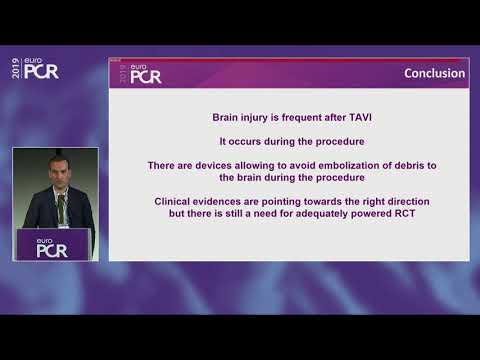 2019 euro PCR

2019 euro PCR

Conclusion

Brain injury is frequent after TAVI

It occurs during the procedure

There are devices allowing to avoid embolization of debris to the brain during the procedure

Clinical evidences are pointing towards the right direction but there is still a need for adequately powered RCT

euro PCR